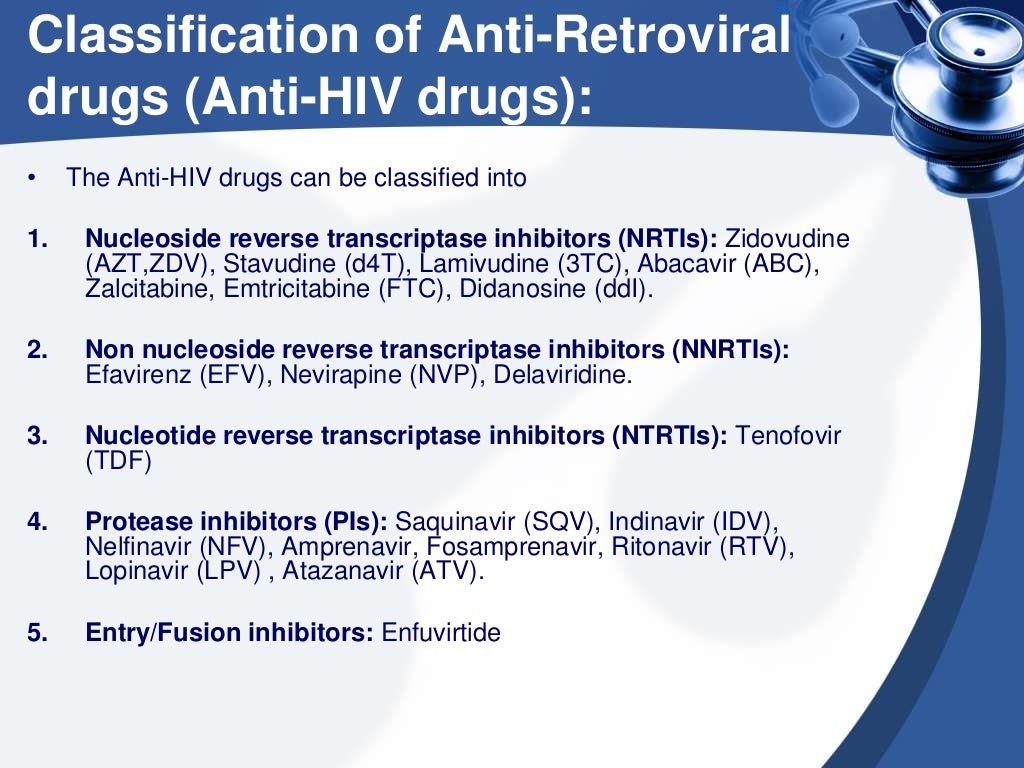 Classification of Anti-Retroviral drugs (Anti-HIV drugs):

• The Anti-HIV drugs can be classified into

1. Nucleoside reverse transcriptase inhibitors (NRTIs): Zidovudine (AZT,ZDV), Stavudine (d4T), Lamivudine (3TC), Abacavir (ABC), Zalcitabine, Emtricitabine (FTC), Didanosine (ddI).

2. Non nucleoside reverse transcriptase inhibitors (NNRTIs): Efavirenz (EFV), Nevirapine (NVP), Delaviridine.

3. Nucleotide reverse transcriptase inhibitors (NTRTIs): Tenofovir (TDF)

4. Protease inhibitors (PIs): Saquinavir (SQV), Indinavir (IDV), Nelfinavir (NFV), Amprenavir, Fosamprenavir, Ritonavir (RTV), Lopinavir (LPV) , Atazanavir (ATV).

5. Entry/Fusion inhibitors: Enfuvirtide